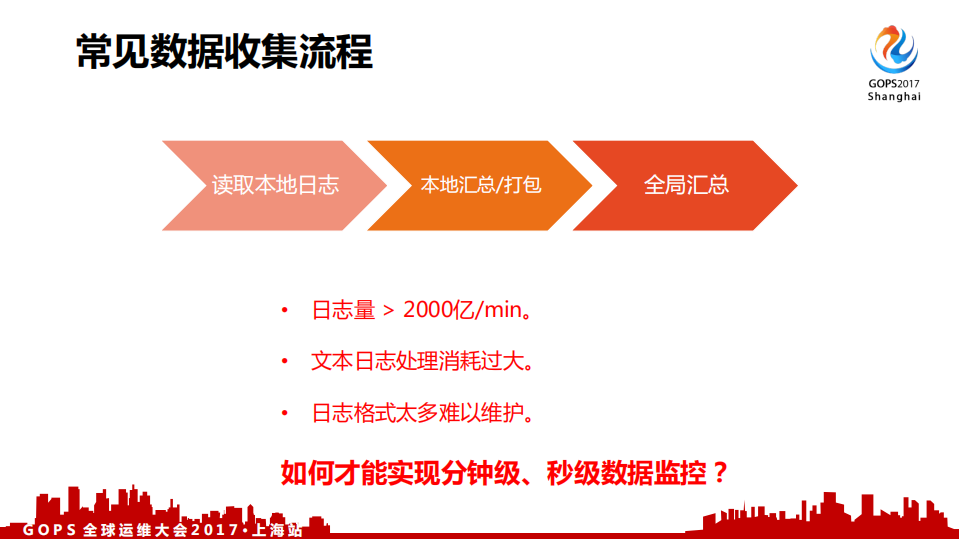 常见数据收集流程

GOPS2017
Shanghai

读取本地日志

本地汇总/打包

全局汇总

• 日志量 > 2000亿/min。

• 文本日志处理消耗过大。

• 日志格式太多难以维护。

如何才能实现分钟级、秒级数据监控？

GOPS 全球运维大会2017·上海站